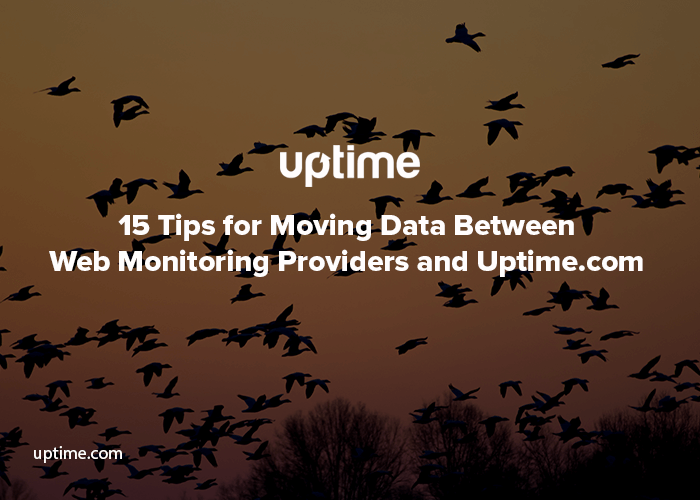 uptime

15 Tips for Moving Data Between Web Monitoring Providers and Uptime.com

uptime.com